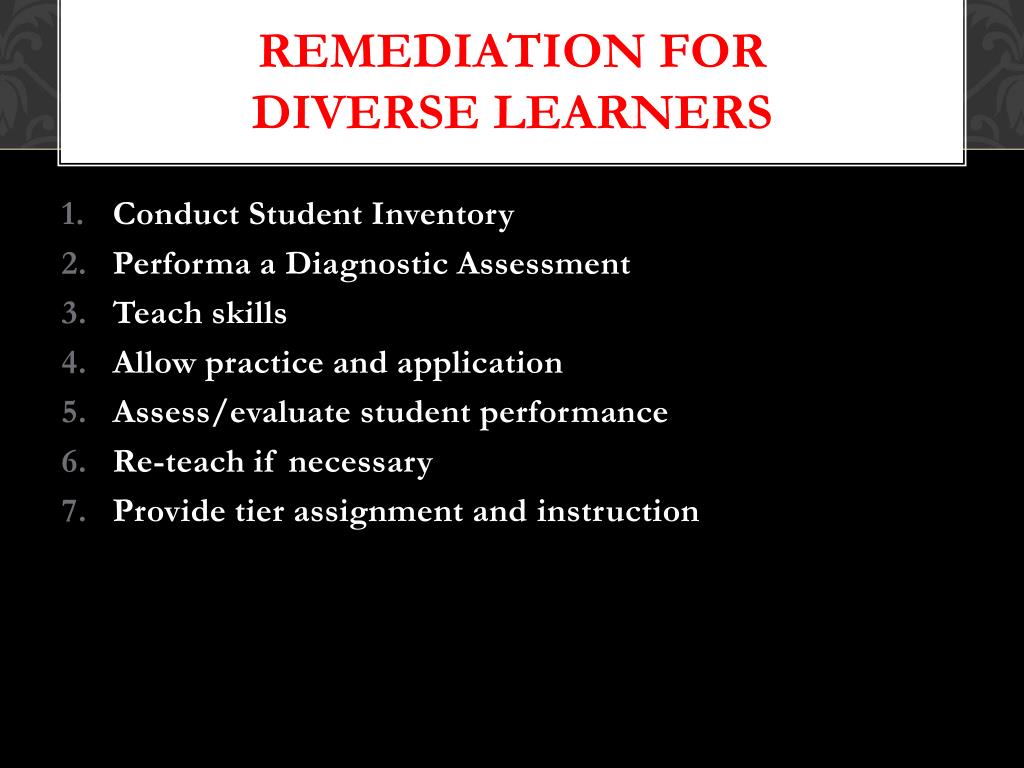 REMEDIATION FOR DIVERSE LEARNERS

1. Conduct Student Inventory
2. Performa a Diagnostic Assessment
3. Teach skills
4. Allow practice and application
5. Assess/evaluate student performance
6. Re-teach if necessary
7. Provide tier assignment and instruction